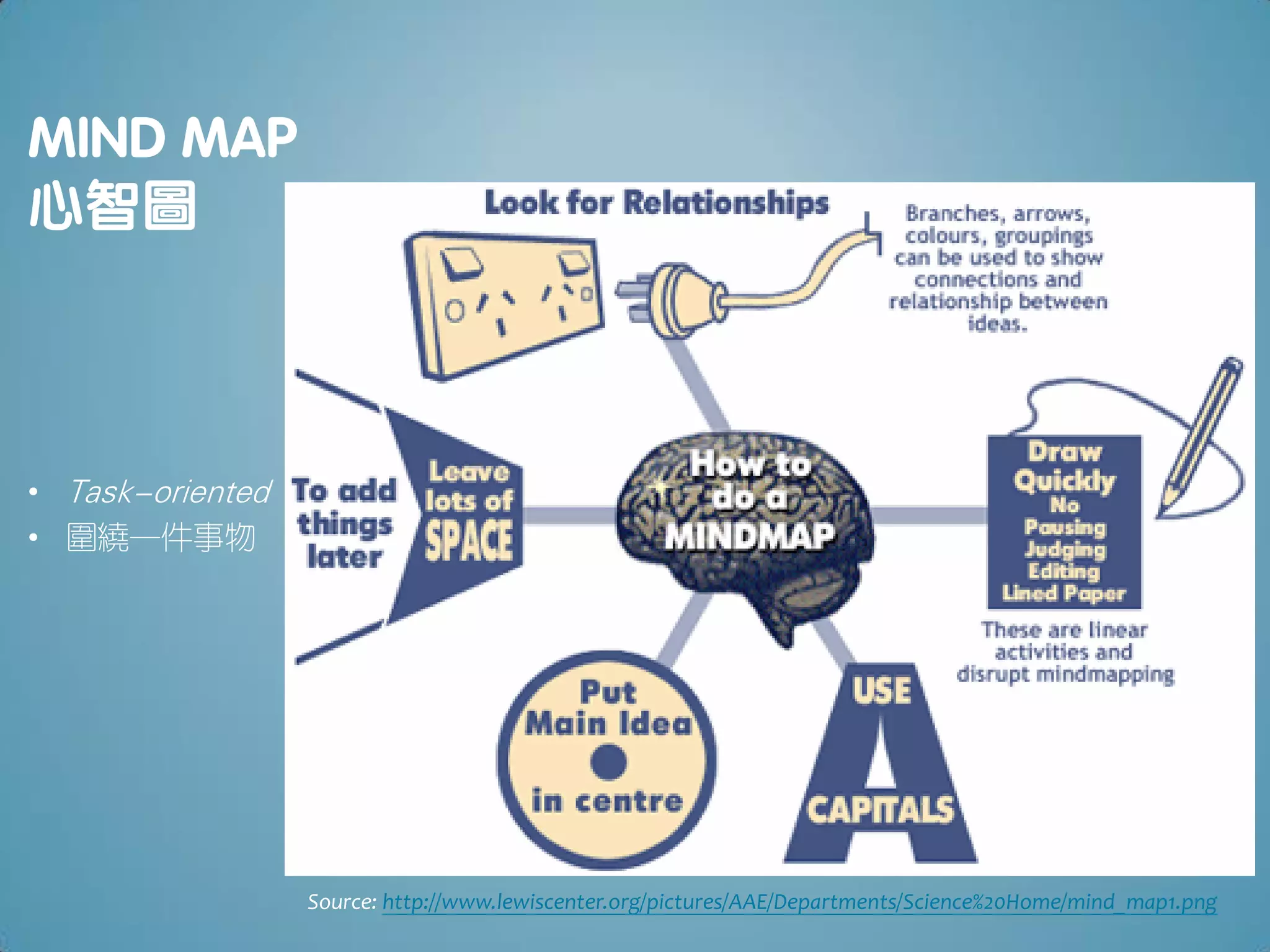 MIND MAP
心智圖

• Task–oriented
• 圍繞一件事物

Look for Relationships

Branches, arrows, colours, groupings can be used to show connections and relationship between ideas.

To add things later

Leave lots of SPACE

How to do a MINDMAP

Draw Quickly
No
Pausing
Judging
Editing
Lined Paper

These are linear activities and disrupt mindmapping

Put Main Idea in centre

USE A CAPITALS

Source: http://www.lewiscenter.org/pictures/AAE/Departments/Science%20Home/mind_map1.png